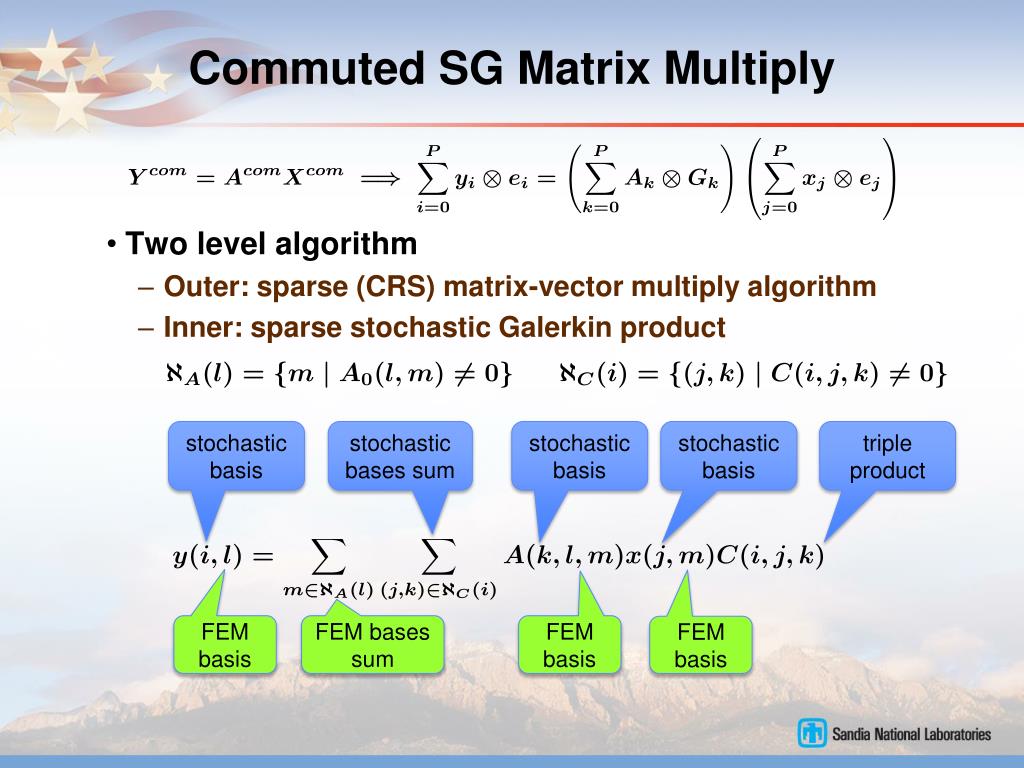 Commuted SG Matrix Multiply

$Y^{com} = A^{com} X^{com} \implies \sum_{i=0}^{P} y_i \otimes e_i = \left( \sum_{k=0}^{P} A_k \otimes G_k \right) \left( \sum_{j=0}^{P} x_j \otimes e_j \right)$

• Two level algorithm
– Outer: sparse (CRS) matrix-vector multiply algorithm
– Inner: sparse stochastic Galerkin product

$\aleph_A(l) = \{m \mid A_0(l,m) \neq 0\}$ $\aleph_C(i) = \{(j,k) \mid C(i,j,k) \neq 0\}$

stochastic basis

stochastic bases sum

stochastic basis

stochastic basis

triple product

$y(i,l) = \sum_{m \in \aleph_A(l)} \sum_{(j,k) \in \aleph_C(i)} A(k,l,m) x(j,m) C(i,j,k)$

FEM basis

FEM bases sum

FEM basis

FEM basis

Sandia National Laboratories